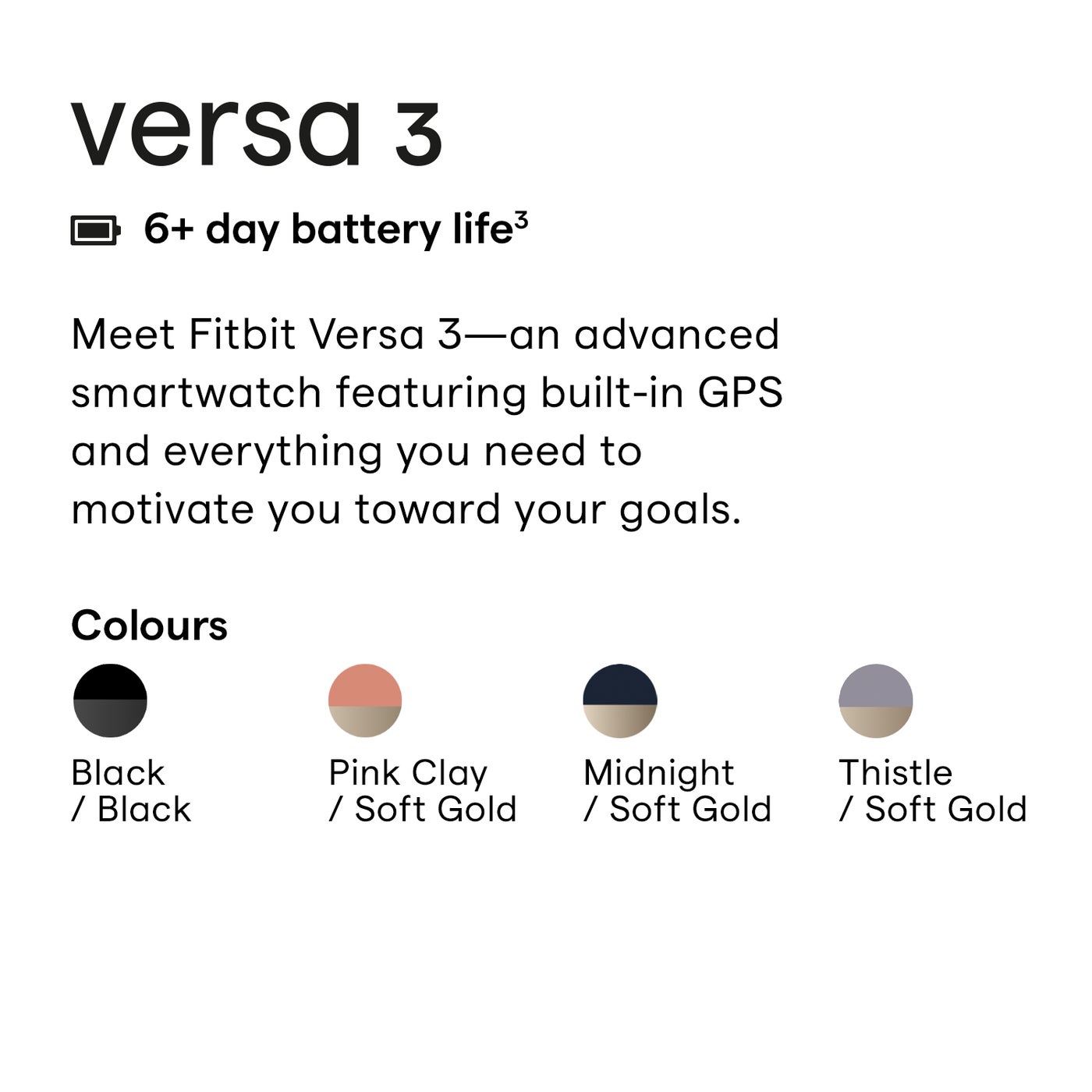 versa 3

6+ day battery life$^3$

Meet Fitbit Versa 3—an advanced smartwatch featuring built-in GPS and everything you need to motivate you toward your goals.

Colours

Black / Black

Pink Clay / Soft Gold

Midnight / Soft Gold

Thistle / Soft Gold